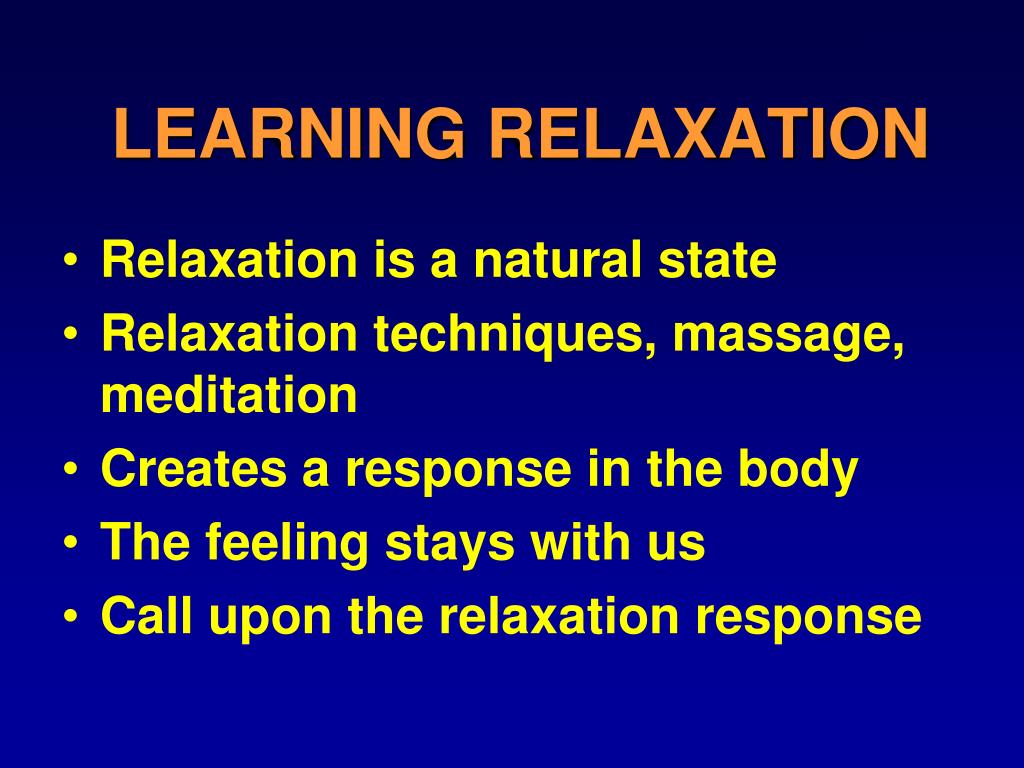 LEARNING RELAXATION

• Relaxation is a natural state
• Relaxation techniques, massage, meditation
• Creates a response in the body
• The feeling stays with us
• Call upon the relaxation response